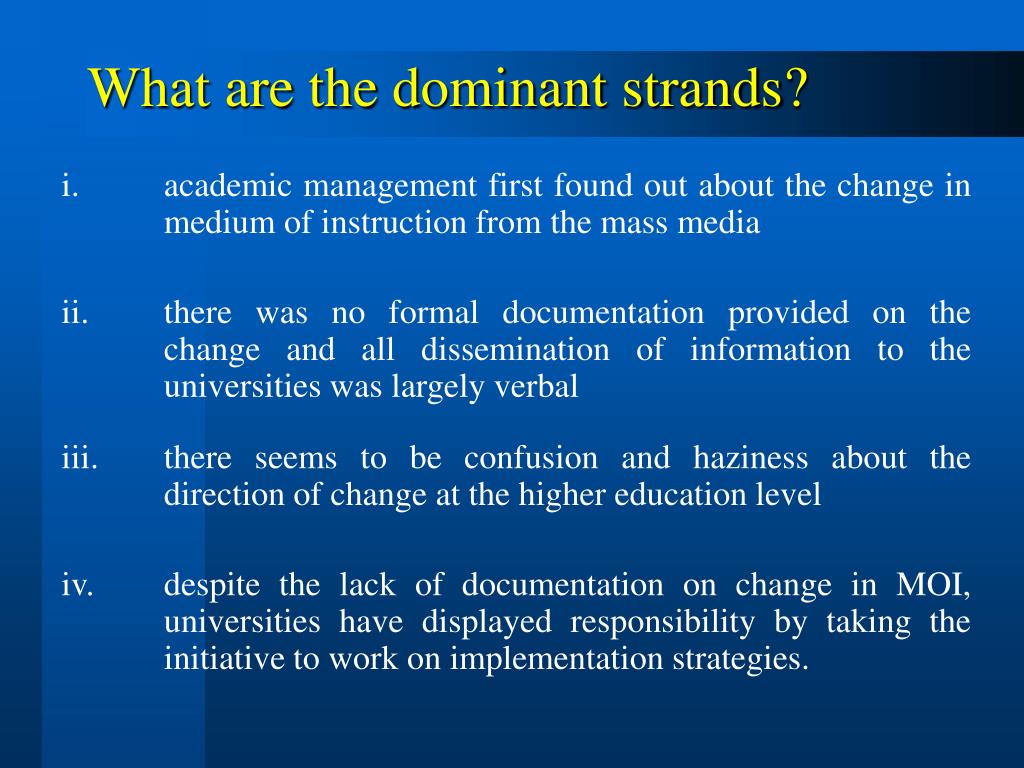 What are the dominant strands?

i. academic management first found out about the change in medium of instruction from the mass media

ii. there was no formal documentation provided on the change and all dissemination of information to the universities was largely verbal

iii. there seems to be confusion and haziness about the direction of change at the higher education level

iv. despite the lack of documentation on change in MOI, universities have displayed responsibility by taking the initiative to work on implementation strategies.